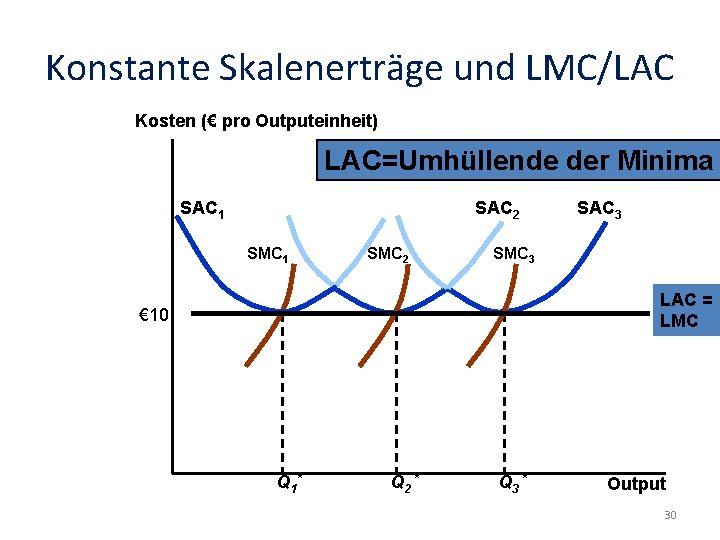 Konstante Skalenerträge und LMC/LAC

Kosten (€ pro Outputeinheit)

LAC=Umhüllende der Minima

$SAC_1$

$SAC_2$

$SAC_3$

$SMC_1$

$SMC_2$

$SMC_3$

€10

LAC = LMC

$Q_1^*$

$Q_2^*$

$Q_3^*$

Output

30